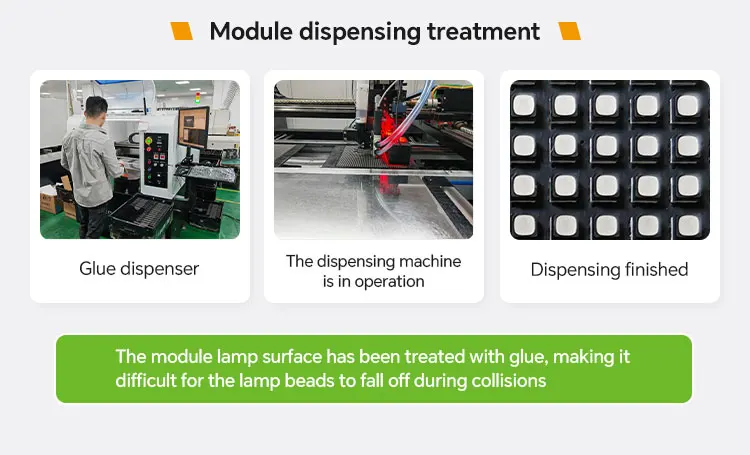 Module dispensing treatment

Glue dispenser

The dispensing machine is in operation

Dispensing finished

The module lamp surface has been treated with glue, making it difficult for the lamp beads to fall off during collisions